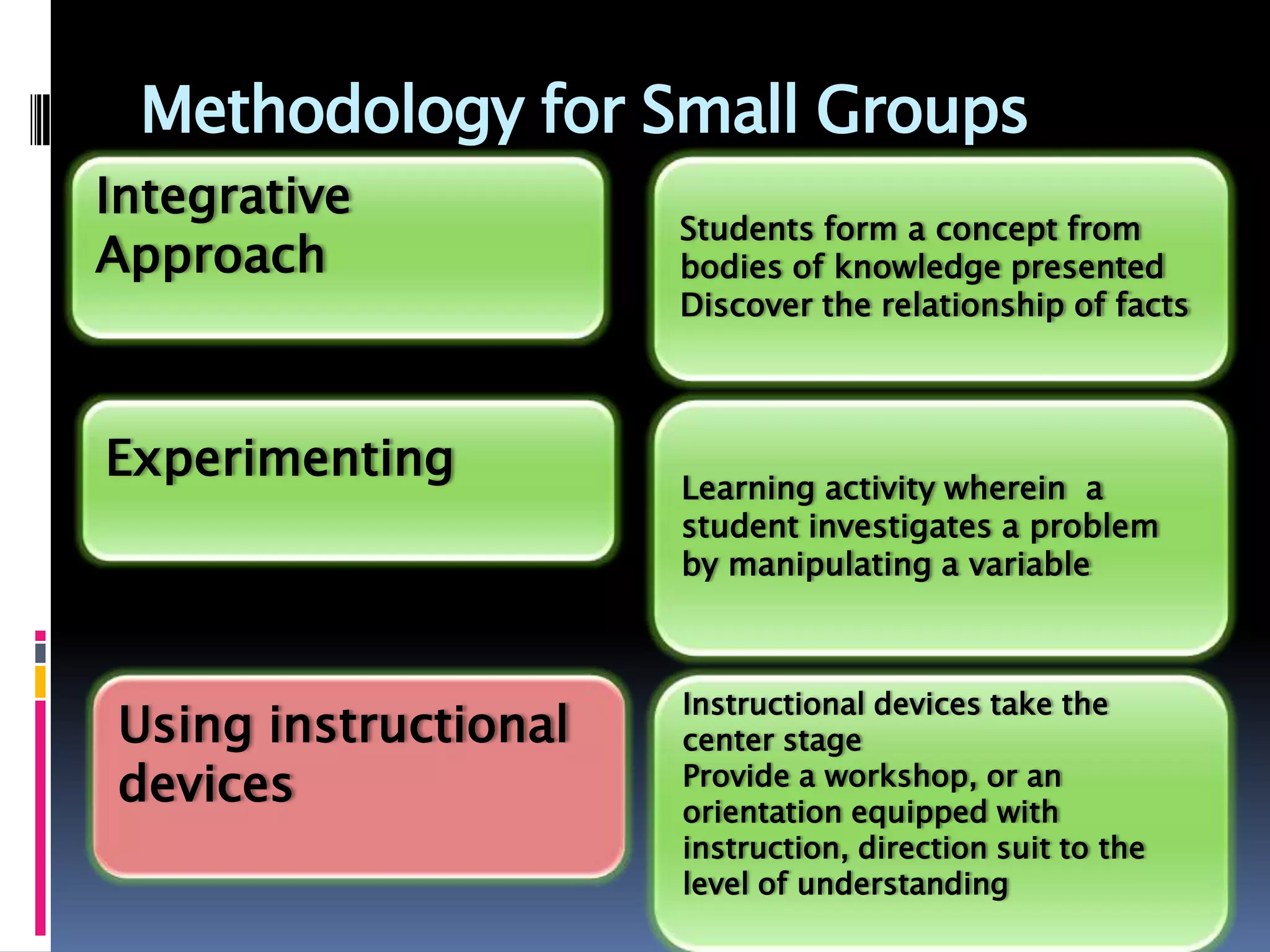 Methodology for Small Groups

Integrative Approach

Students form a concept from bodies of knowledge presented
Discover the relationship of facts

Experimenting

Learning activity wherein a student investigates a problem by manipulating a variable

Using instructional devices

Instructional devices take the center stage
Provide a workshop, or an orientation equipped with instruction, direction suit to the level of understanding